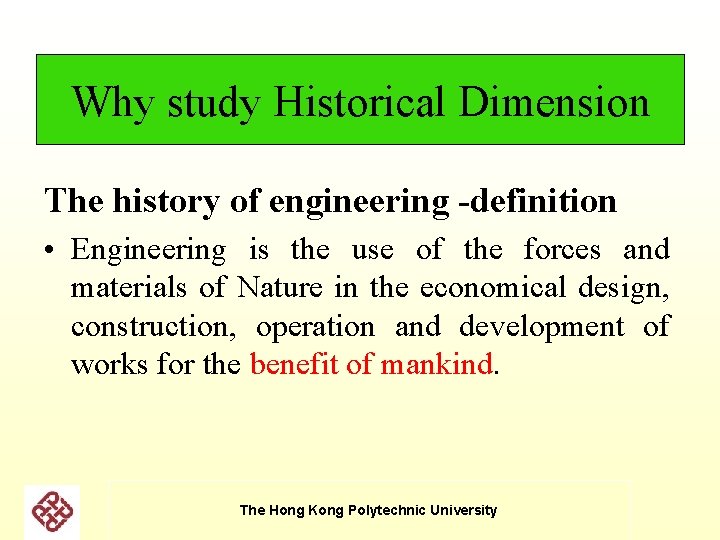 Why study Historical Dimension

The history of engineering -definition

• Engineering is the use of the forces and materials of Nature in the economical design, construction, operation and development of works for the benefit of mankind.

The Hong Kong Polytechnic University